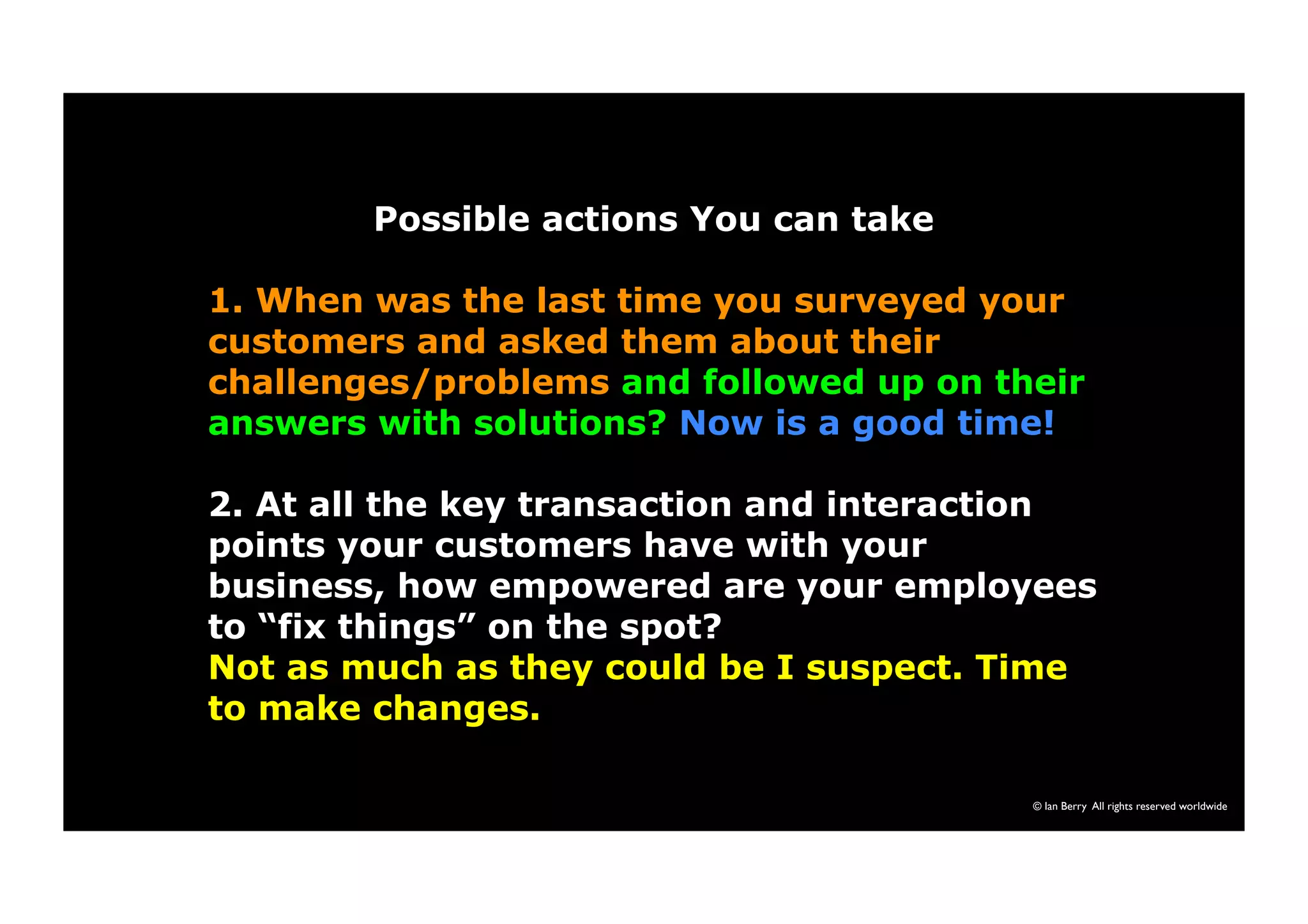 Possible actions You can take

1. When was the last time you surveyed your customers and asked them about their challenges/problems and followed up on their answers with solutions? Now is a good time!

2. At all the key transaction and interaction points your customers have with your business, how empowered are your employees to “fix things” on the spot?
Not as much as they could be I suspect. Time to make changes.

© Ian Berry All rights reserved worldwide